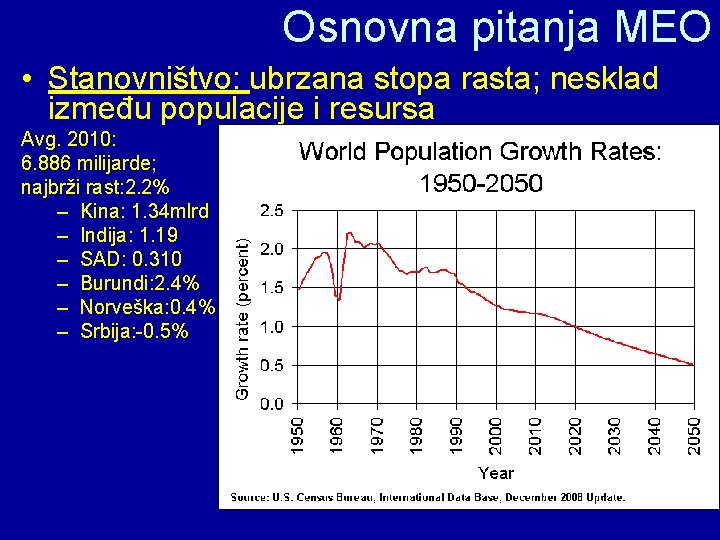 Osnovna pitanja MEO

• Stanovništvo: ubrzana stopa rasta; nesklad između populacije i resursa

Avg. 2010:
6.886 milijarde;
najbrži rast:2.2%
– Kina: 1.34mlrd
– Indija: 1.19
– SAD: 0.310
– Burundi:2.4%
– Norveška:0.4%
– Srbija:-0.5%

World Population Growth Rates: 1950-2050

Growth rate (percent)

2.5
2.0
1.5
1.0
0.5
0.0

1950 1960 1970 1980 1990 2000 2010 2020 2030 2040 2050

Year

Source: U.S. Census Bureau, International Data Base, December 2008 Update.